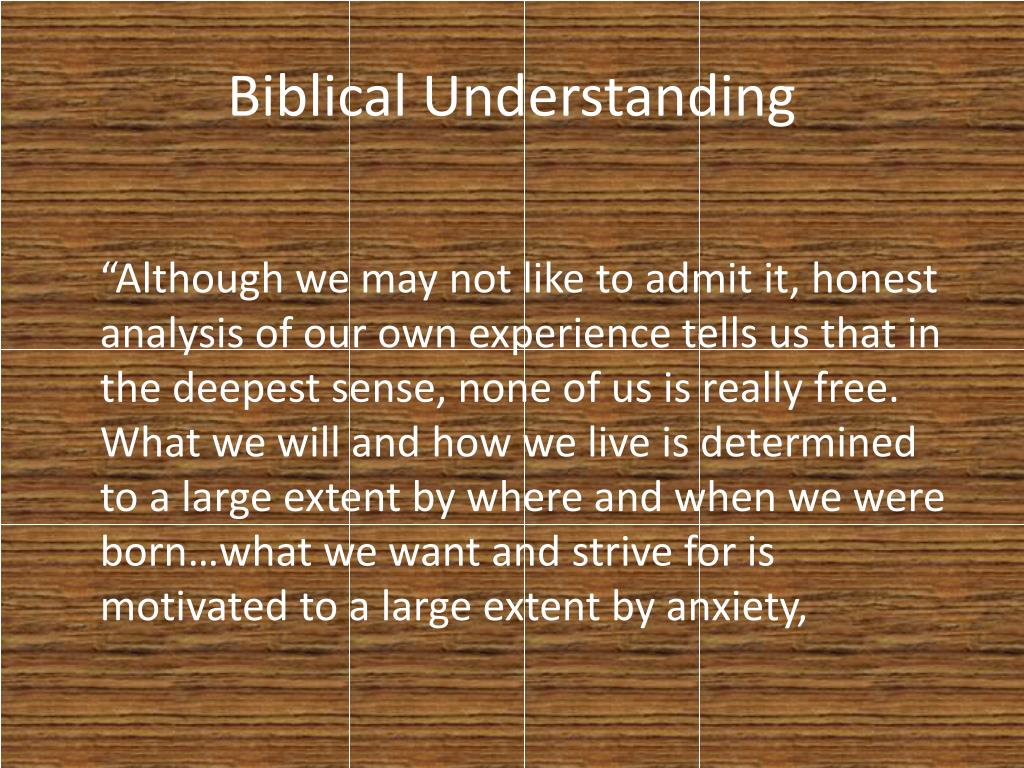 Biblical Understanding

“Although we may not like to admit it, honest analysis of our own experience tells us that in the deepest sense, none of us is really free. What we will and how we live is determined to a large extent by where and when we were born…what we want and strive for is motivated to a large extent by anxiety,